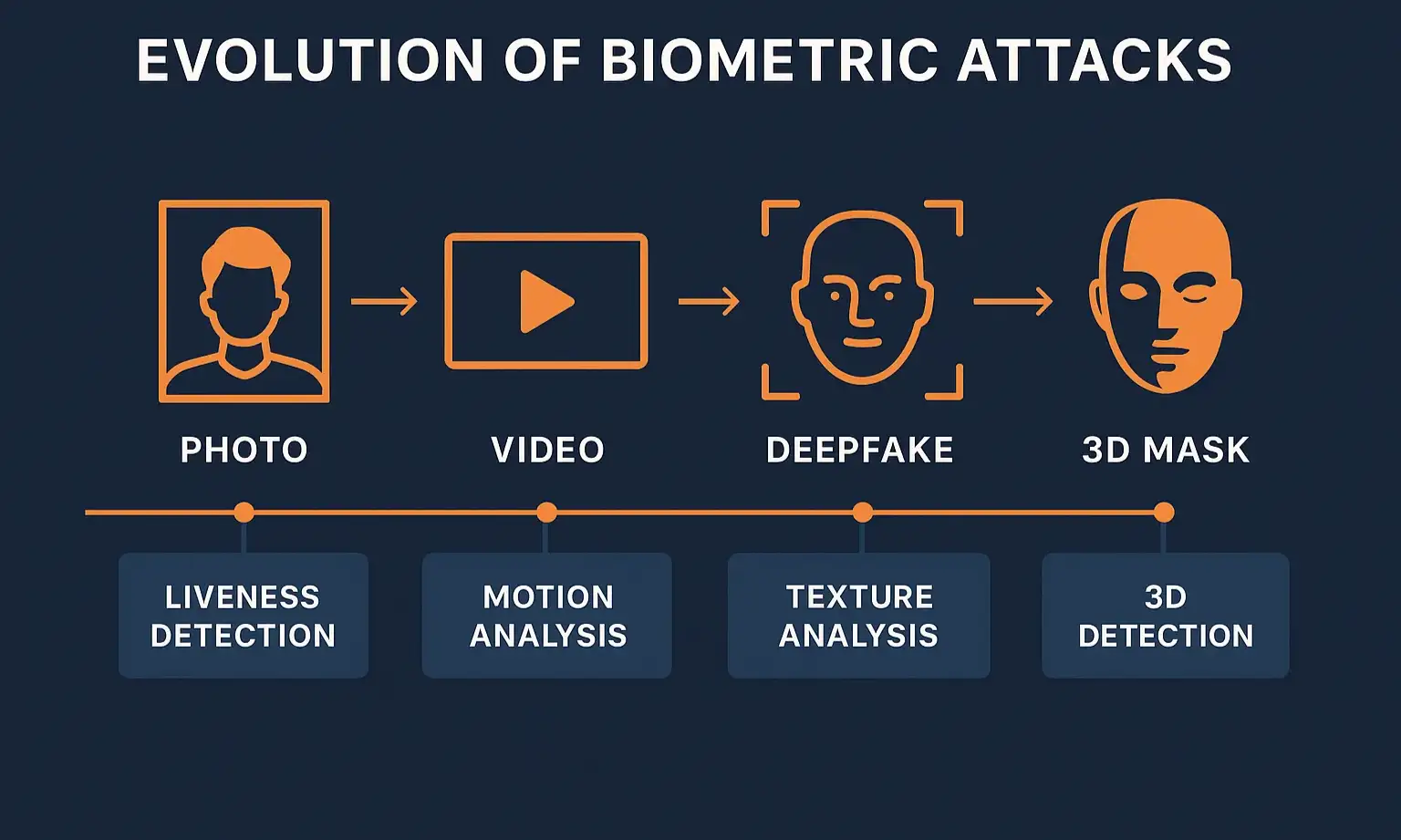 EVOLUTION OF BIOMETRIC ATTACKS

PHOTO

VIDEO

DEEPFAKE

3D MASK

LIVENESS DETECTION

MOTION ANALYSIS

TEXTURE ANALYSIS

3D DETECTION